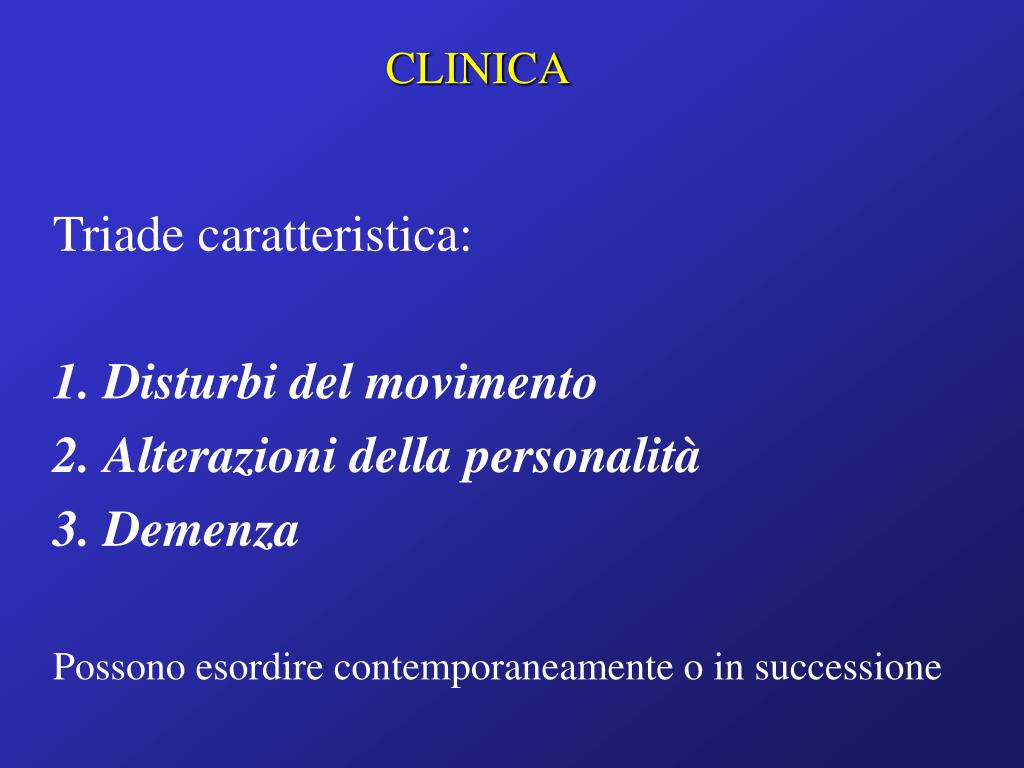 CLINICA

Triade caratteristica:

1. Disturbi del movimento
2. Alterazioni della personalità
3. Demenza

Possono esordire contemporaneamente o in successione